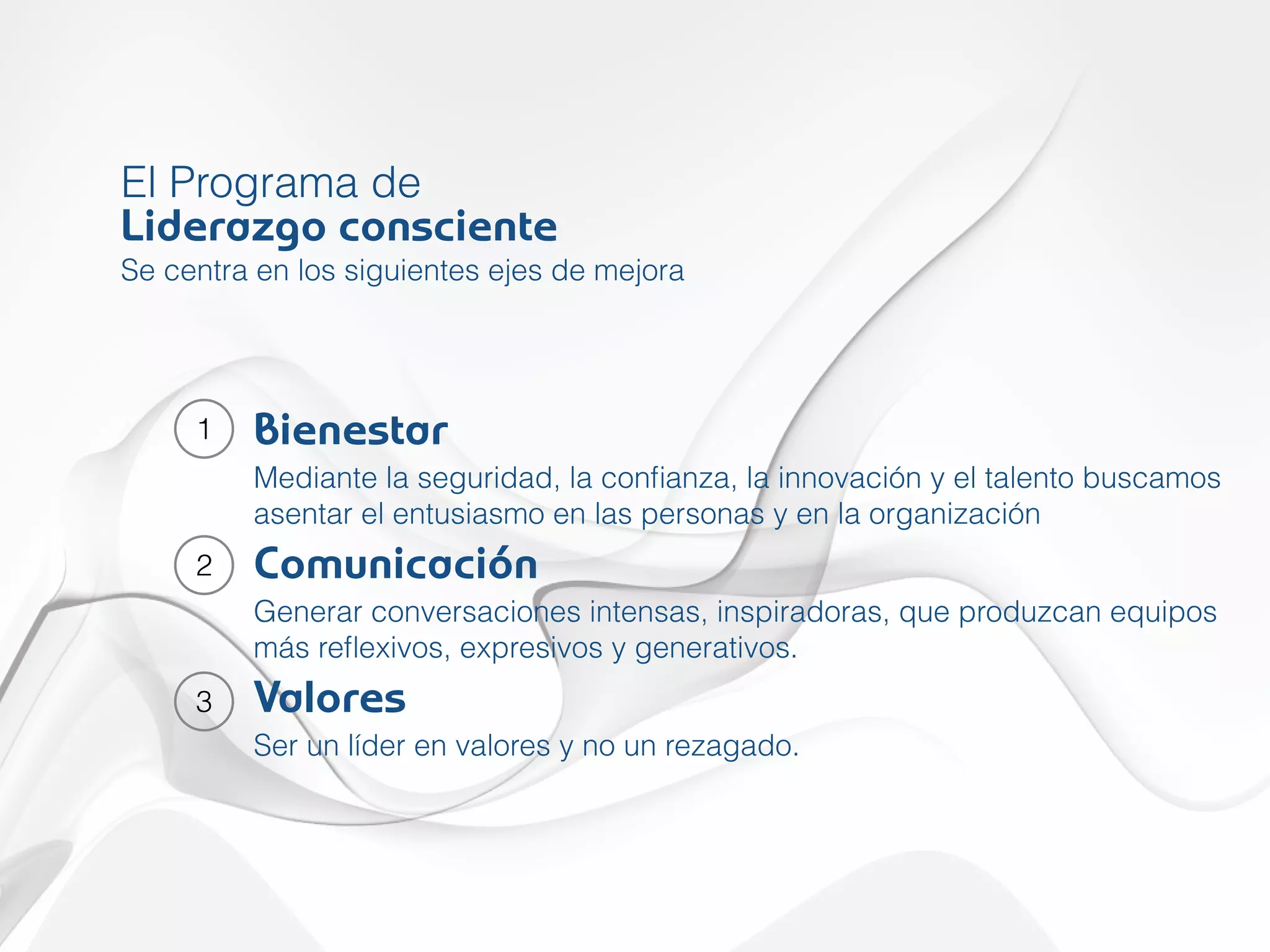 El Programa de
Liderazgo consciente
Se centra en los siguientes ejes de mejora

1 Bienestar
Mediante la seguridad, la confianza, la innovación y el talento buscamos asentar el entusiasmo en las personas y en la organización

2 Comunicación
Generar conversaciones intensas, inspiradoras, que produzcan equipos más reflexivos, expresivos y generativos.

3 Valores
Ser un líder en valores y no un rezagado.